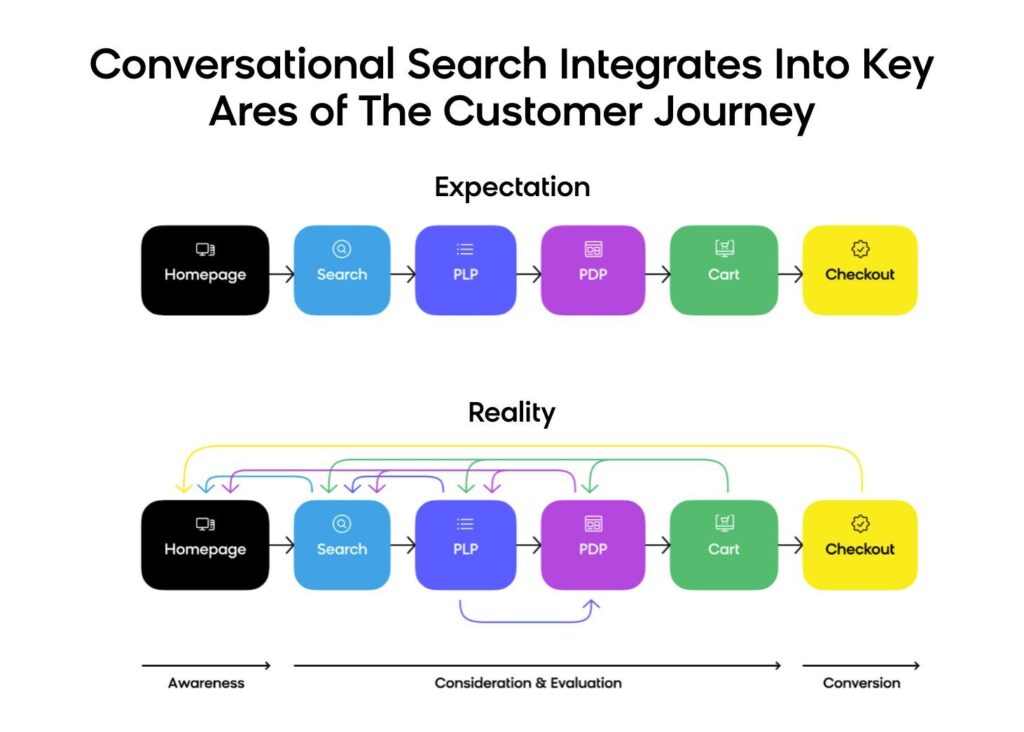 Conversational Search Integrates Into Key Ares of The Customer Journey

Expectation

Homepage

Search

PLP

PDP

Cart

Checkout

Reality

Homepage

Search

PLP

PDP

Cart

Checkout

Awareness

Consideration & Evaluation

Conversion